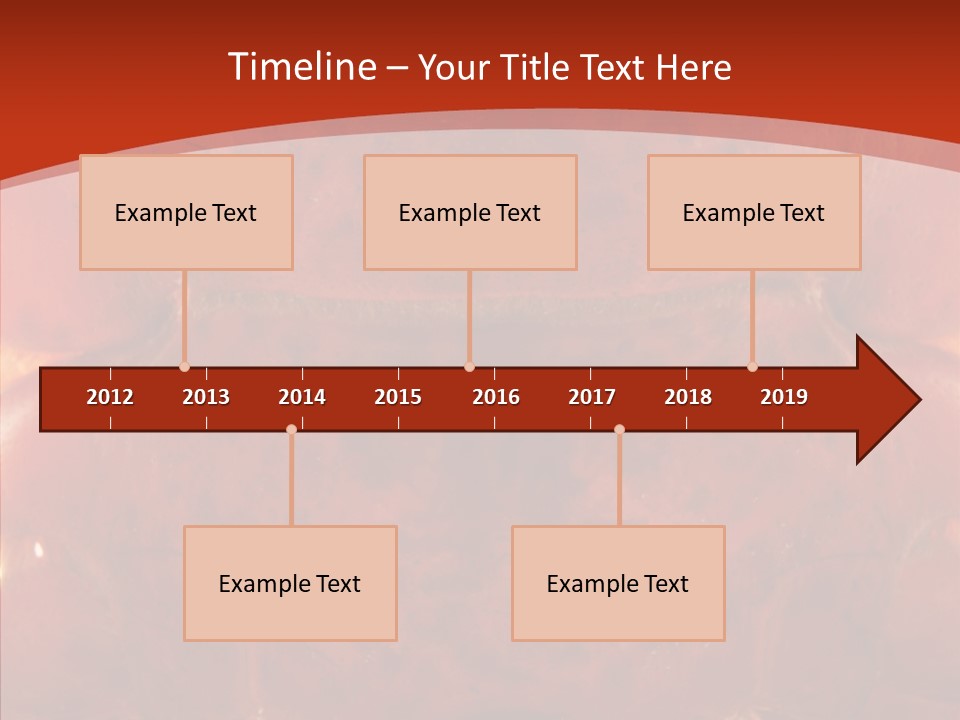 Timeline – Your Title Text Here

Example Text

Example Text

Example Text

2012 2013 2014 2015 2016 2017 2018 2019

Example Text

Example Text